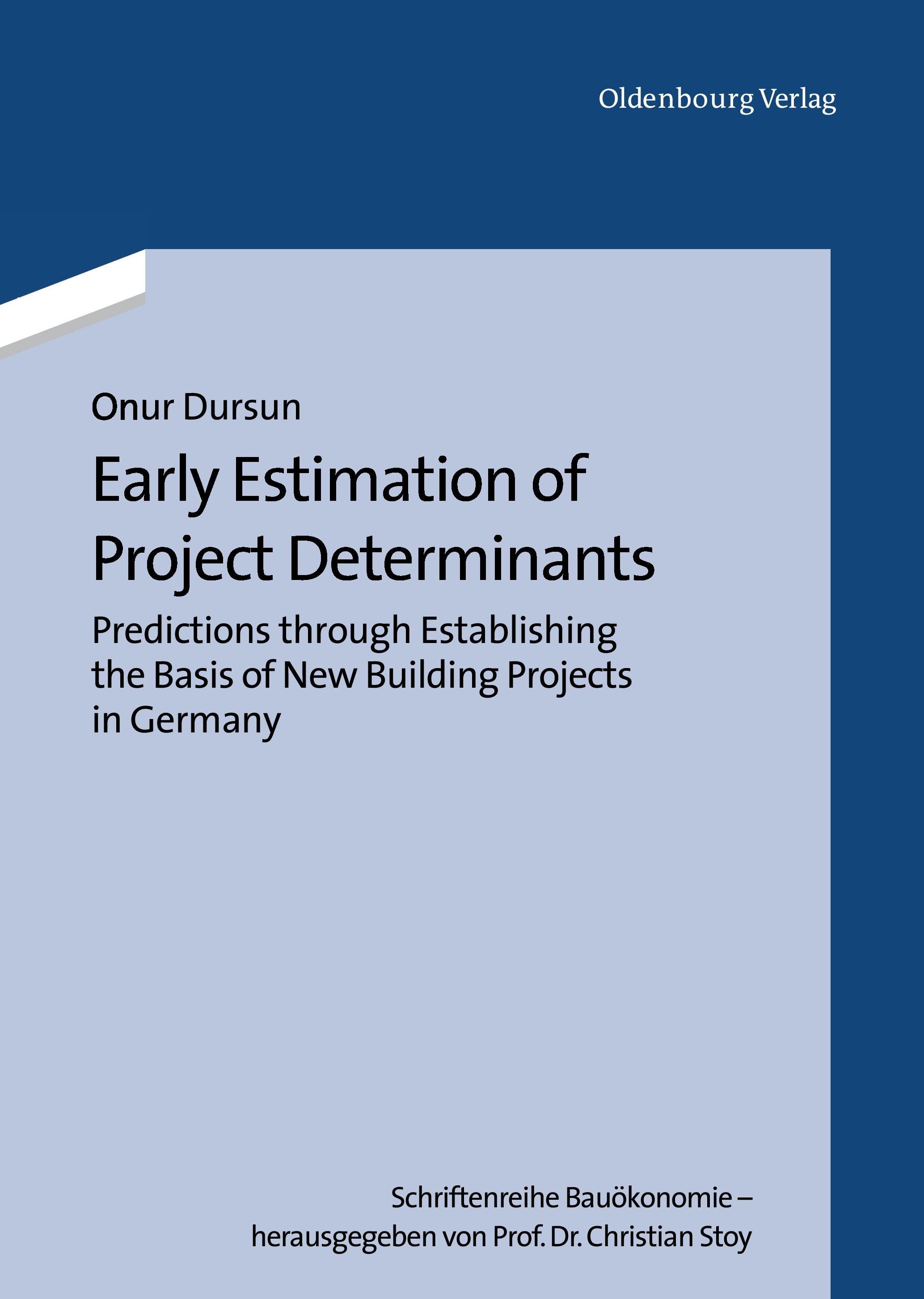 Oldenbourg Verlag

Onur Dursun

Early Estimation of Project Determinants

Predictions through Establishing the Basis of New Building Projects in Germany

Schriftenreihe Bauökonomie – herausgegeben von Prof. Dr. Christian Stoy